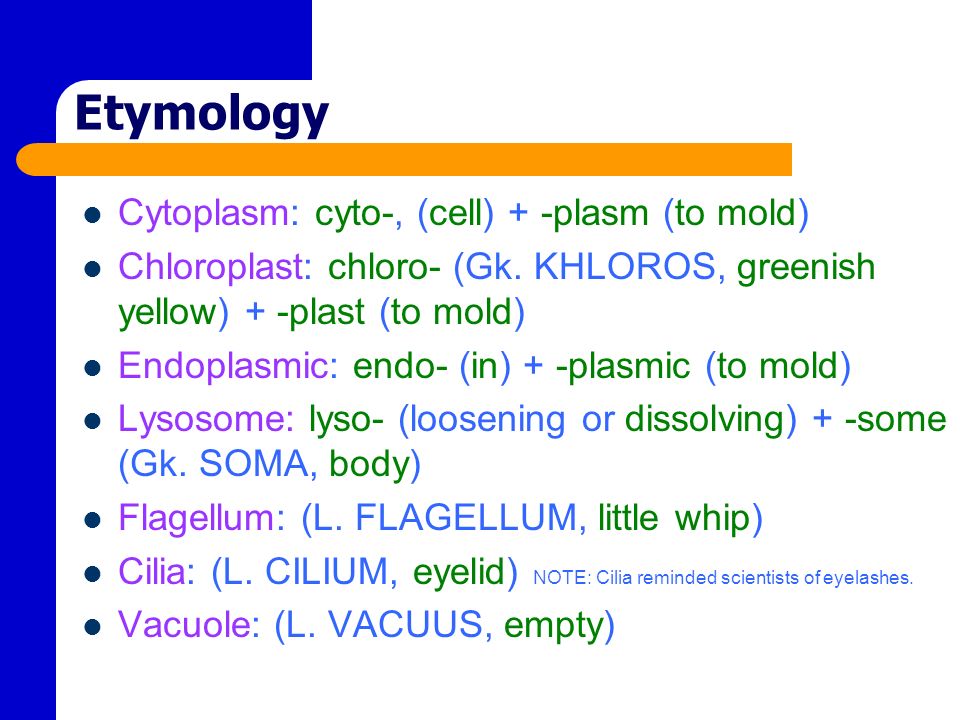 Etymology

- Cytoplasm: cyto-, (cell) + -plasm (to mold)
- Chloroplast: chloro- (Gk. KHLOROS, greenish yellow) + -plast (to mold)
- Endoplasmic: endo- (in) + -plasmic (to mold)
- Lysosome: lyso- (loosening or dissolving) + -some (Gk. SOMA, body)
- Flagellum: (L. FLAGELLUM, little whip)
- Cilia: (L. CILIUM, eyelid) NOTE: Cilia reminded scientists of eyelashes.
- Vacuole: (L. VACUUS, empty)